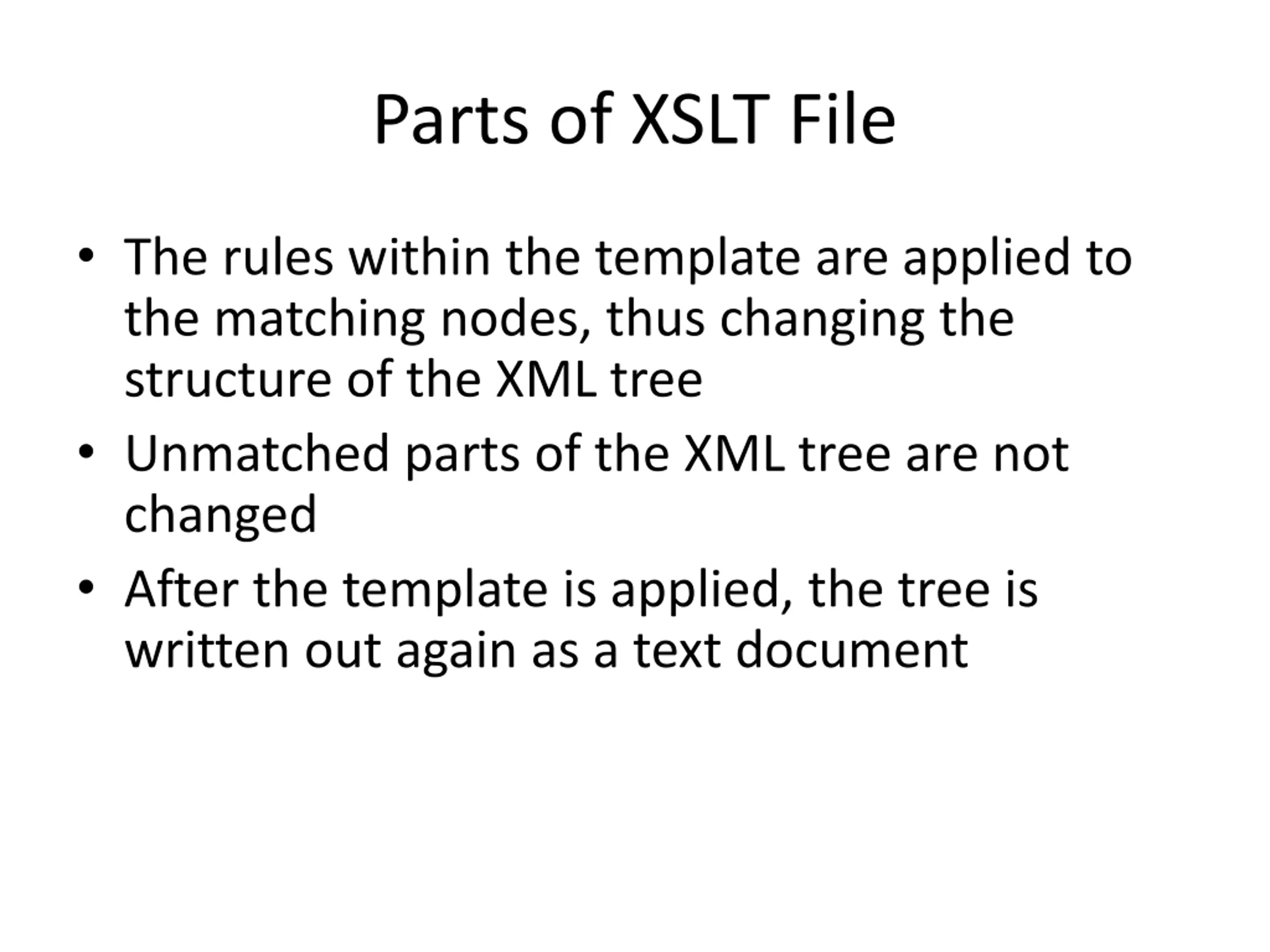 Parts of XSLT File

• The rules within the template are applied to the matching nodes, thus changing the structure of the XML tree
• Unmatched parts of the XML tree are not changed
• After the template is applied, the tree is written out again as a text document